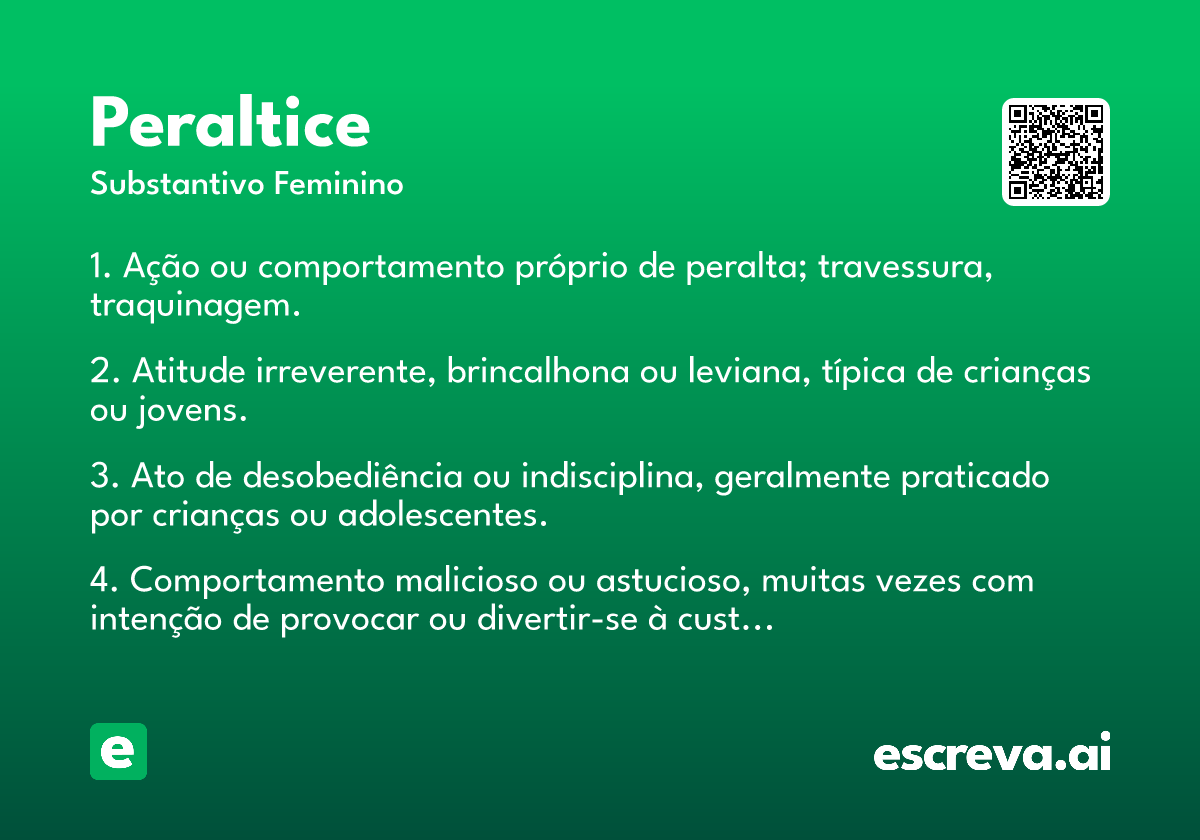 Peraltice
Substantivo Feminino

1. Ação ou comportamento próprio de peralta; travessura, traquinagem.

2. Atitude irreverente, brincalhona ou leviana, típica de crianças ou jovens.

3. Ato de desobediência ou indisciplina, geralmente praticado por crianças ou adolescentes.

4. Comportamento malicioso ou astucioso, muitas vezes com intenção de provocar ou divertir-se à cust…

e

escreva.ai